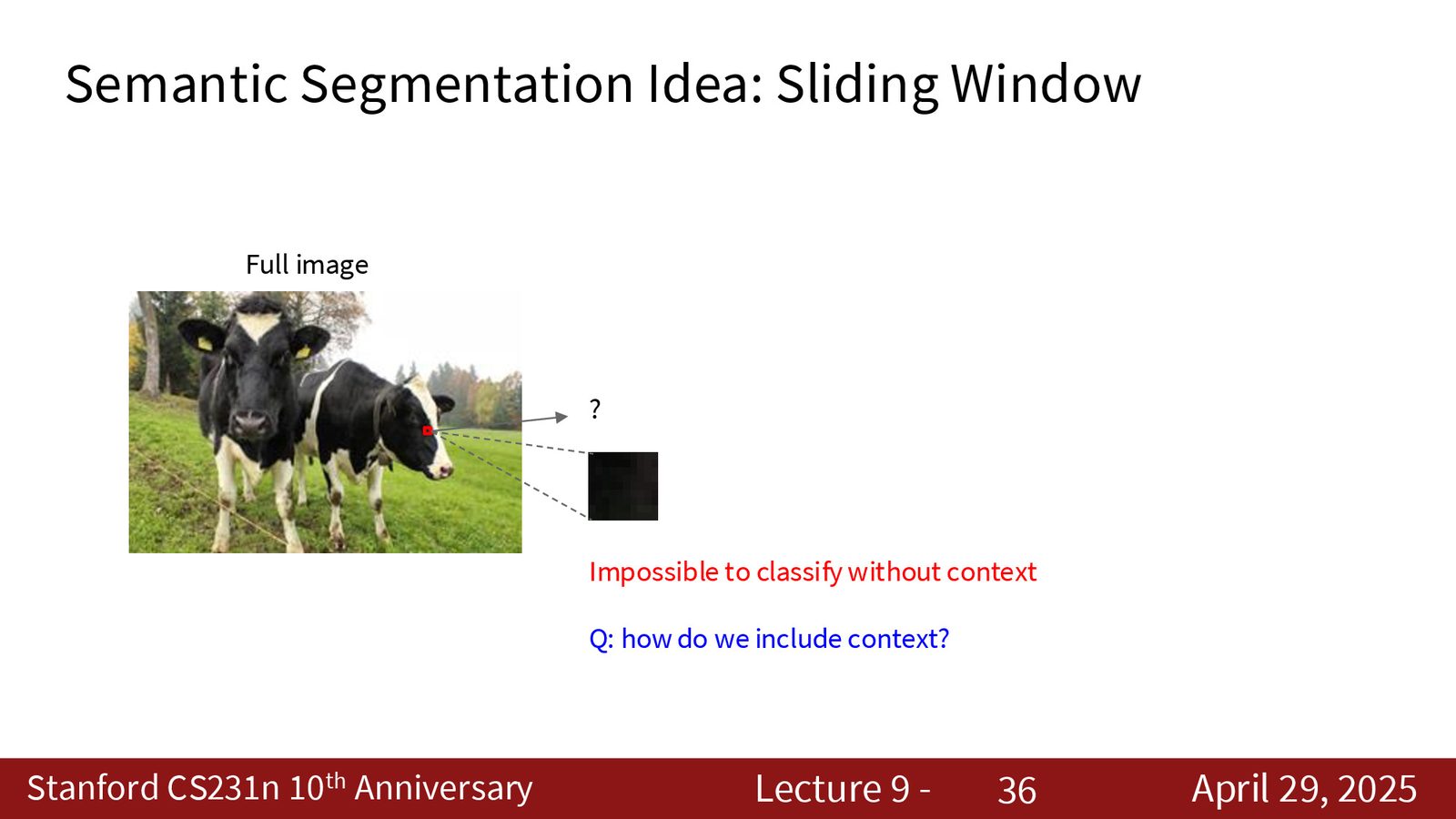 Semantic Segmentation Idea: Sliding Window

Full image

?

Impossible to classify without context

Q: how do we include context?

Stanford CS231n 10$^{th}$ Anniversary Lecture 9 - 36 April 29, 2025